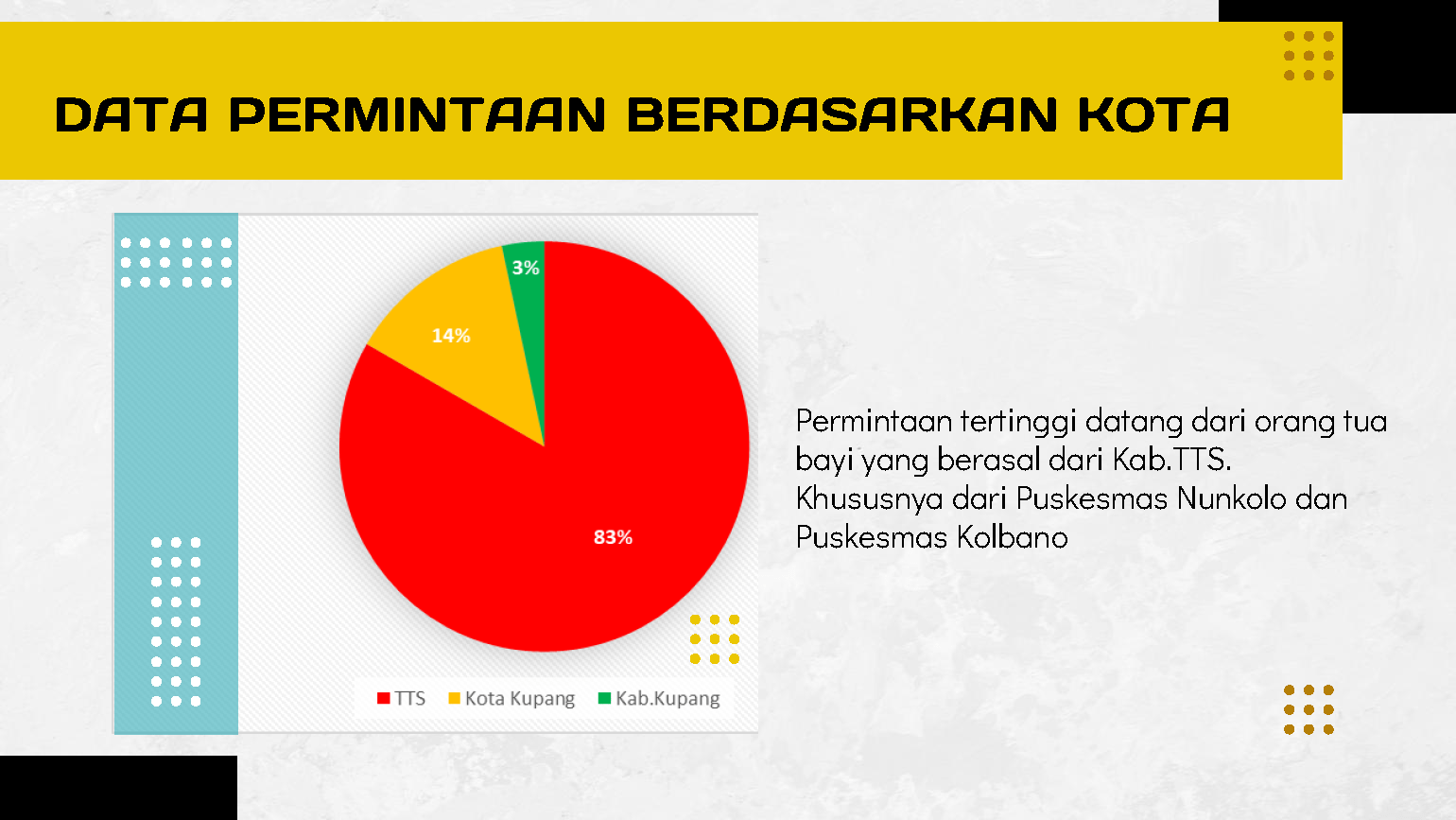 DATA PERMINTAAN BERDASARKAN KOTA

3%
14%
83%

TTS Kota Kupang Kab.Kupang

Permintaan tertinggi datang dari orang tua bayi yang berasal dari Kab.TTS. Khususnya dari Puskesmas Nunkolo dan Puskesmas Kolbano